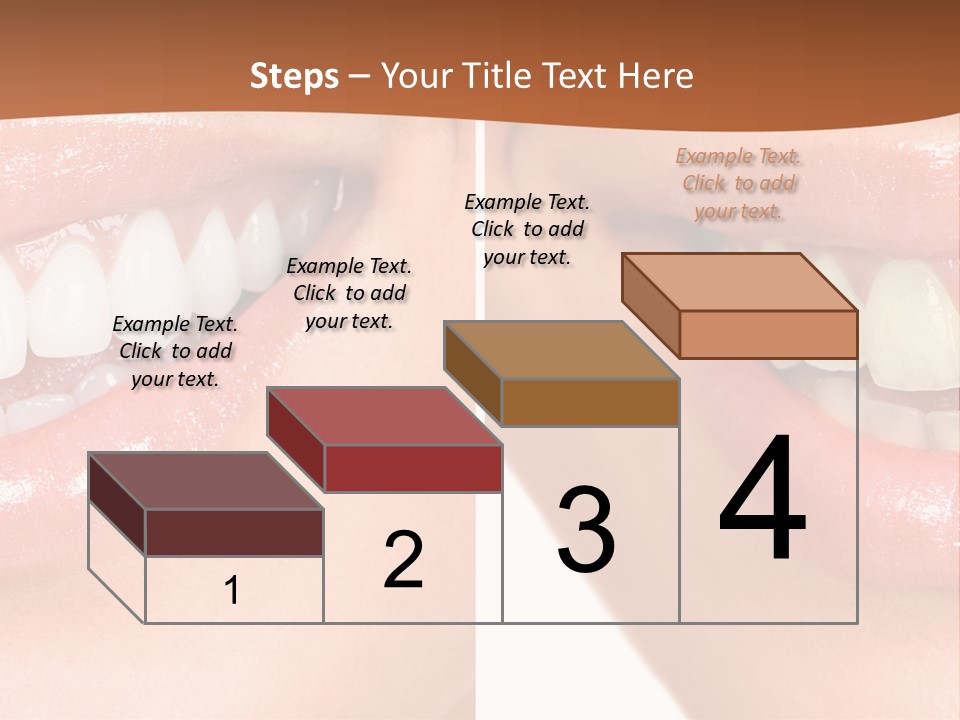 Steps – Your Title Text Here

Example Text. Click to add your text.

Example Text. Click to add your text.

Example Text. Click to add your text.

Example Text. Click to add your text.

1

2

3

4